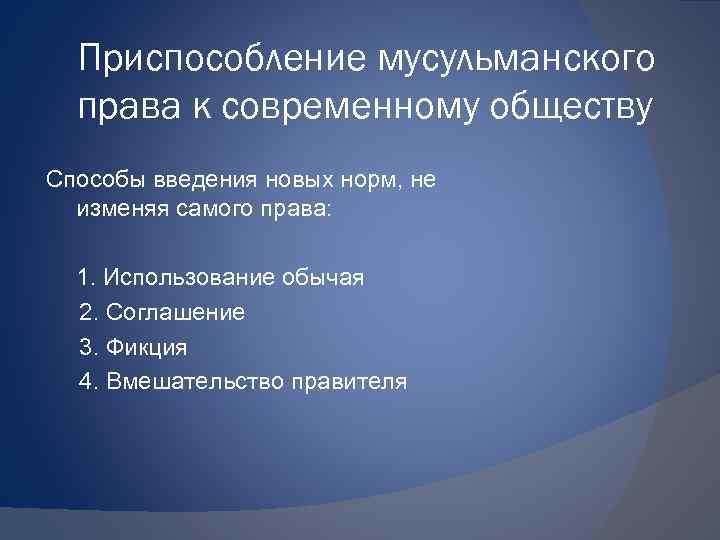 Приспособление мусульманского права к современному обществу

Способы введения новых норм, не изменяя самого права:

1. Использование обычая
2. Соглашение
3. Фикция
4. Вмешательство правителя